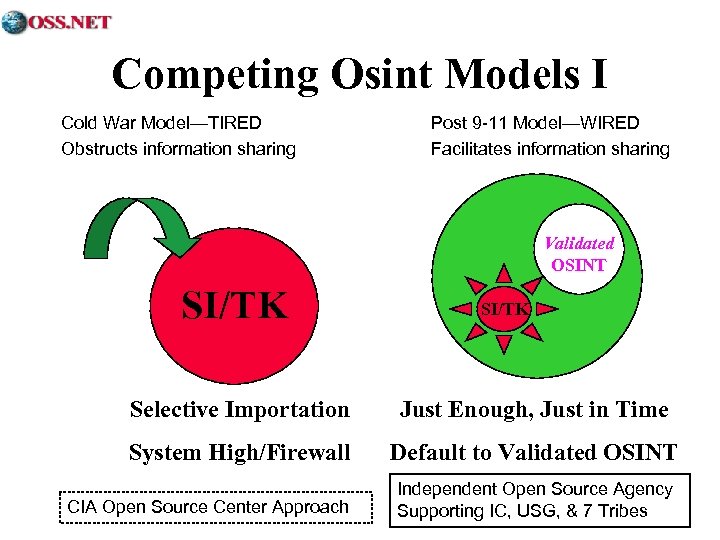 OSS.NET

Competing Osint Models I

Cold War Model—TIRED
Obstructs information sharing

SI/TK

Selective Importation

System High/Firewall

CIA Open Source Center Approach

Post 9-11 Model—WIRED
Facilitates information sharing

Validated OSINT

SI/TK

Just Enough, Just in Time

Default to Validated OSINT

Independent Open Source Agency Supporting IC, USG, & 7 Tribes